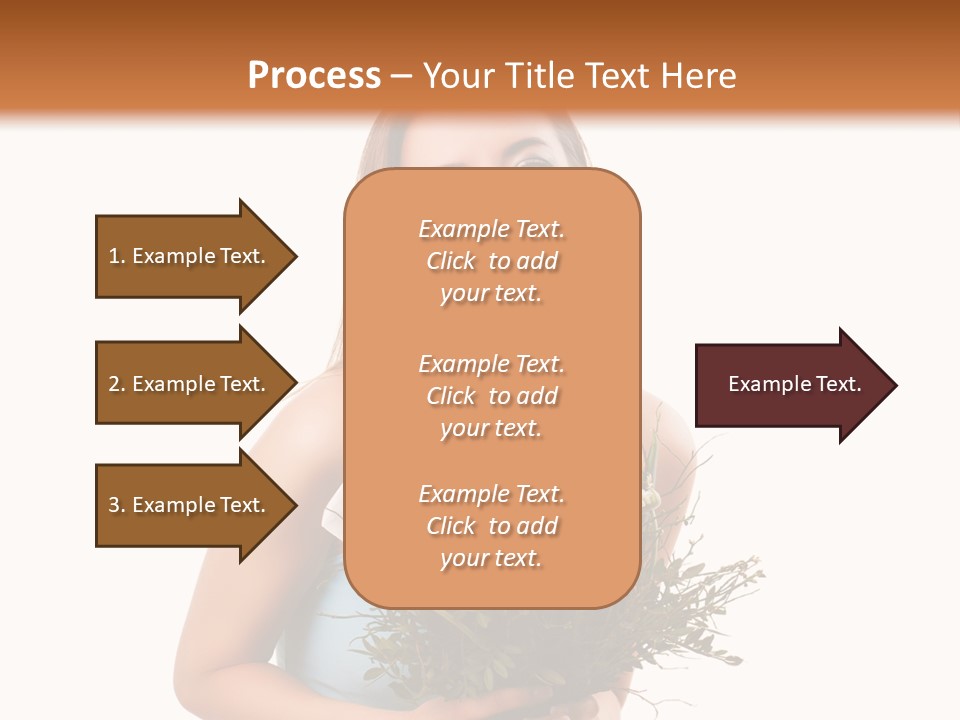 Process – Your Title Text Here

1. Example Text.

2. Example Text.

3. Example Text.

Example Text. Click to add your text.

Example Text. Click to add your text.

Example Text. Click to add your text.

Example Text.